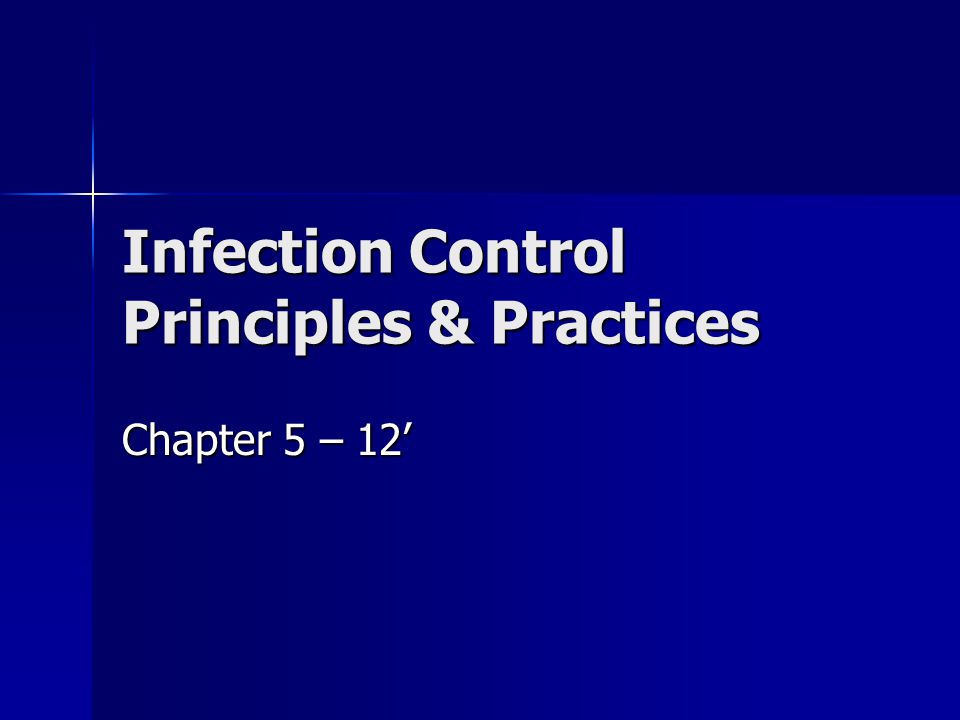 Infection Control Principles & Practices

Chapter 5 – 12’